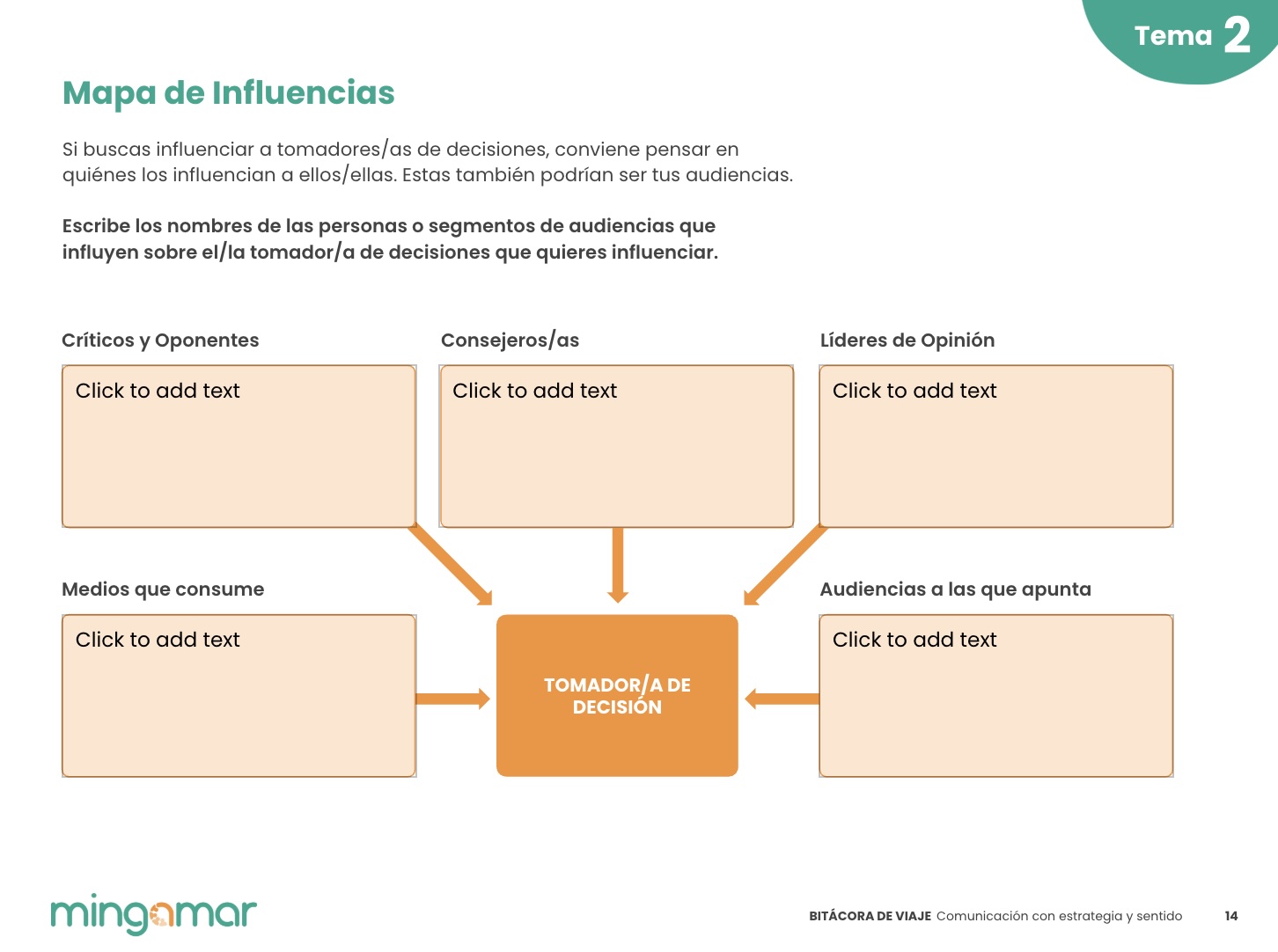 Tema 2

Mapa de Influencias

Si buscas influenciar a tomadores/as de decisiones, conviene pensar en quiénes los influencian a ellos/ellas. Estas también podrían ser tus audiencias.

Escribe los nombres de las personas o segmentos de audiencias que influyen sobre el/la tomador/a de decisiones que quieres influenciar.

Críticos y Oponentes

Click to add text

Consejeros/as

Click to add text

Líderes de Opinión

Click to add text

Medios que consume

Click to add text

TOMADOR/A DE DECISIÓN

Audiencias a las que apunta

Click to add text

mingamar

BITÁCORA DE VIAJE Comunicación con estrategia y sentido 14